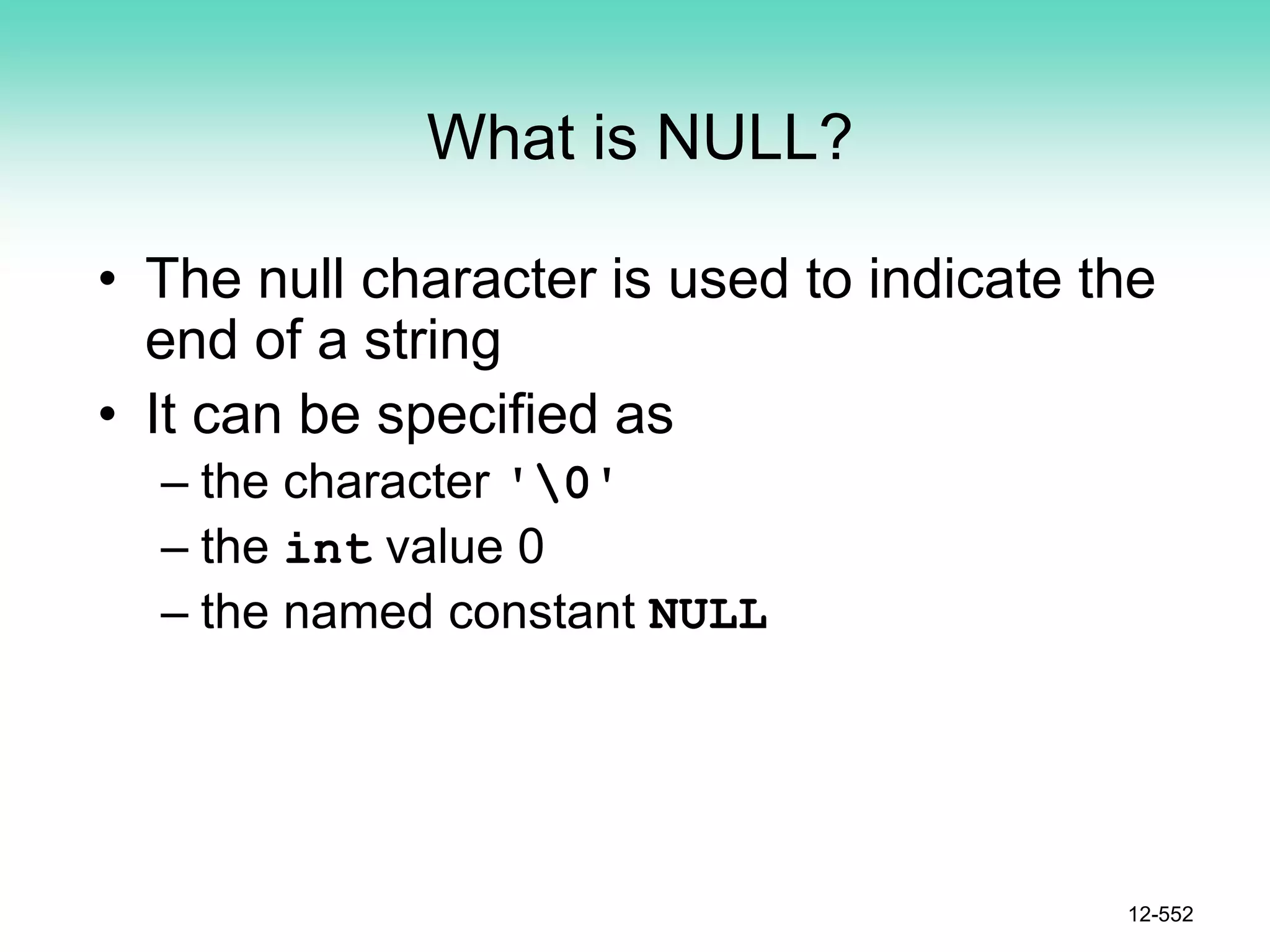 What is NULL?

• The null character is used to indicate the end of a string
• It can be specified as
– the character '\0'
– the int value 0
– the named constant NULL

12-552